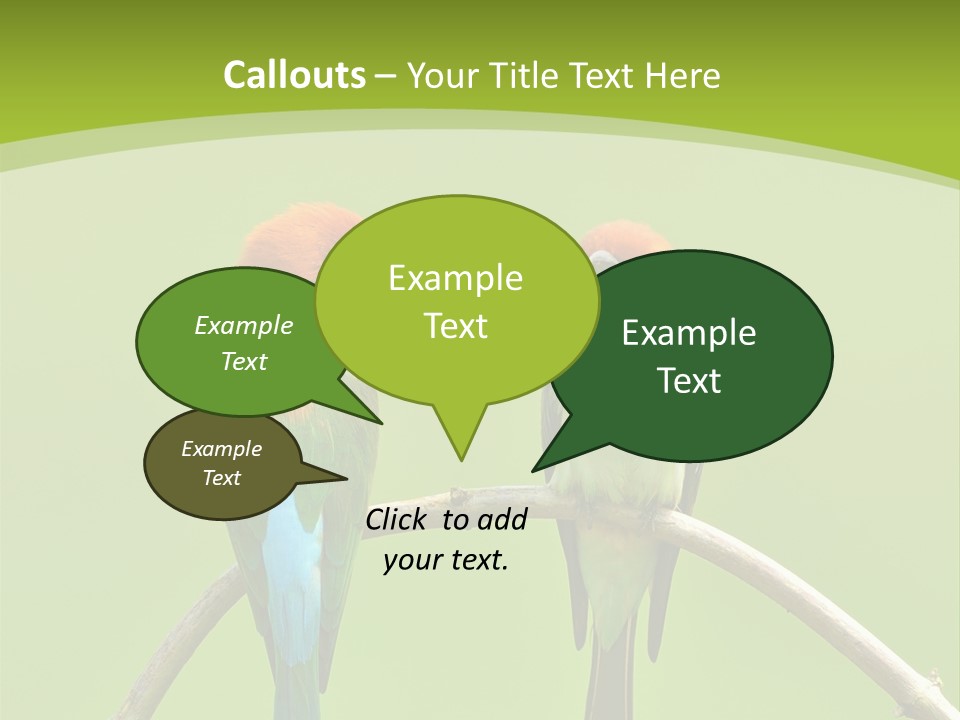 Callouts – Your Title Text Here

Example Text

Example Text

Example Text

Example Text

Click to add your text.